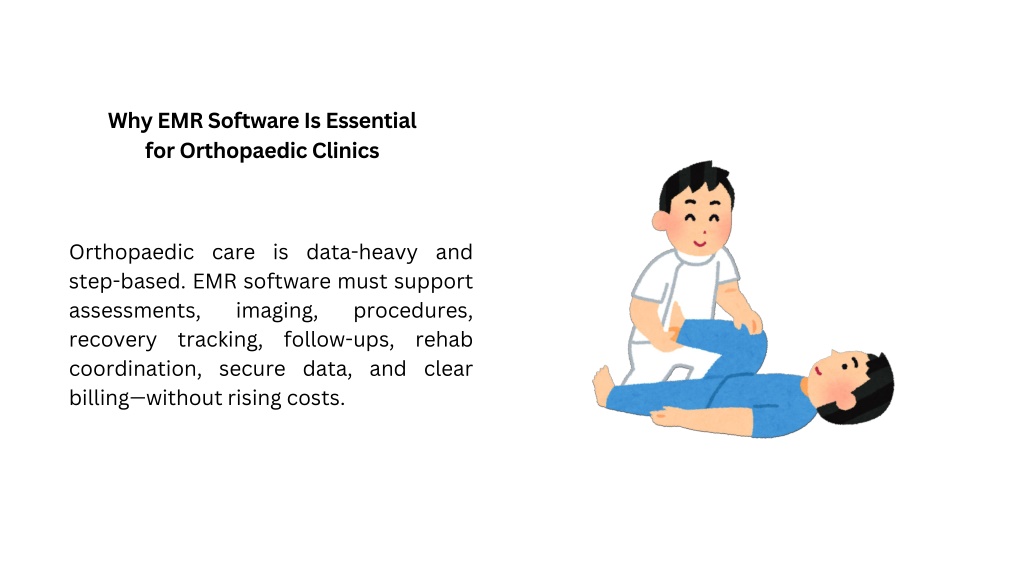 Why EMR Software Is Essential for Orthopaedic Clinics

Orthopaedic care is data-heavy and step-based. EMR software must support assessments, imaging, procedures, recovery tracking, follow-ups, rehab coordination, secure data, and clear billing—without rising costs.